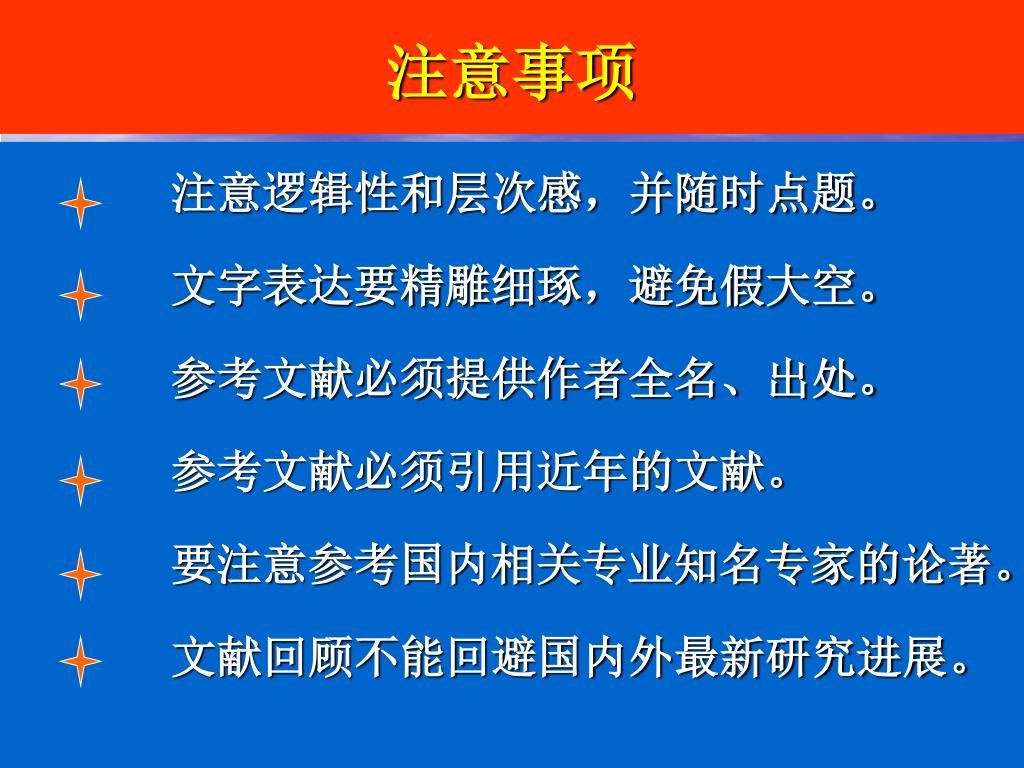 注意事项

注意逻辑性和层次感，并随时点题。

文字表达要精雕细琢，避免假大空。

参考文献必须提供作者全名、出处。

参考文献必须引用近年的文献。

要注意参考国内相关专业知名专家的论著。

文献回顾不能回避国内外最新研究进展。